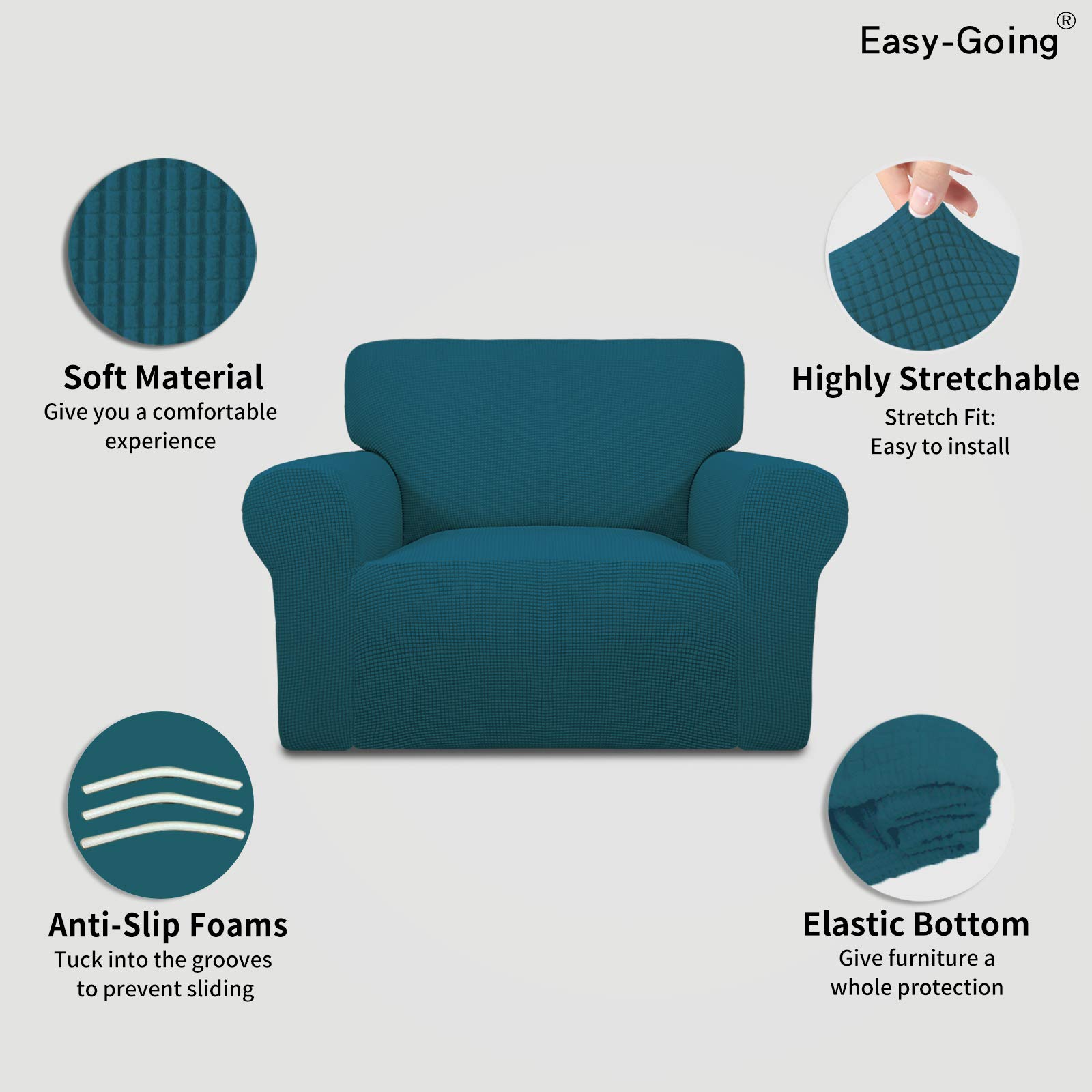 Easy-Going®

Soft Material
Give you a comfortable experience

Highly Stretchable
Stretch Fit:
Easy to install

Anti-Slip Foams
Tuck into the grooves to prevent sliding

Elastic Bottom
Give furniture a whole protection